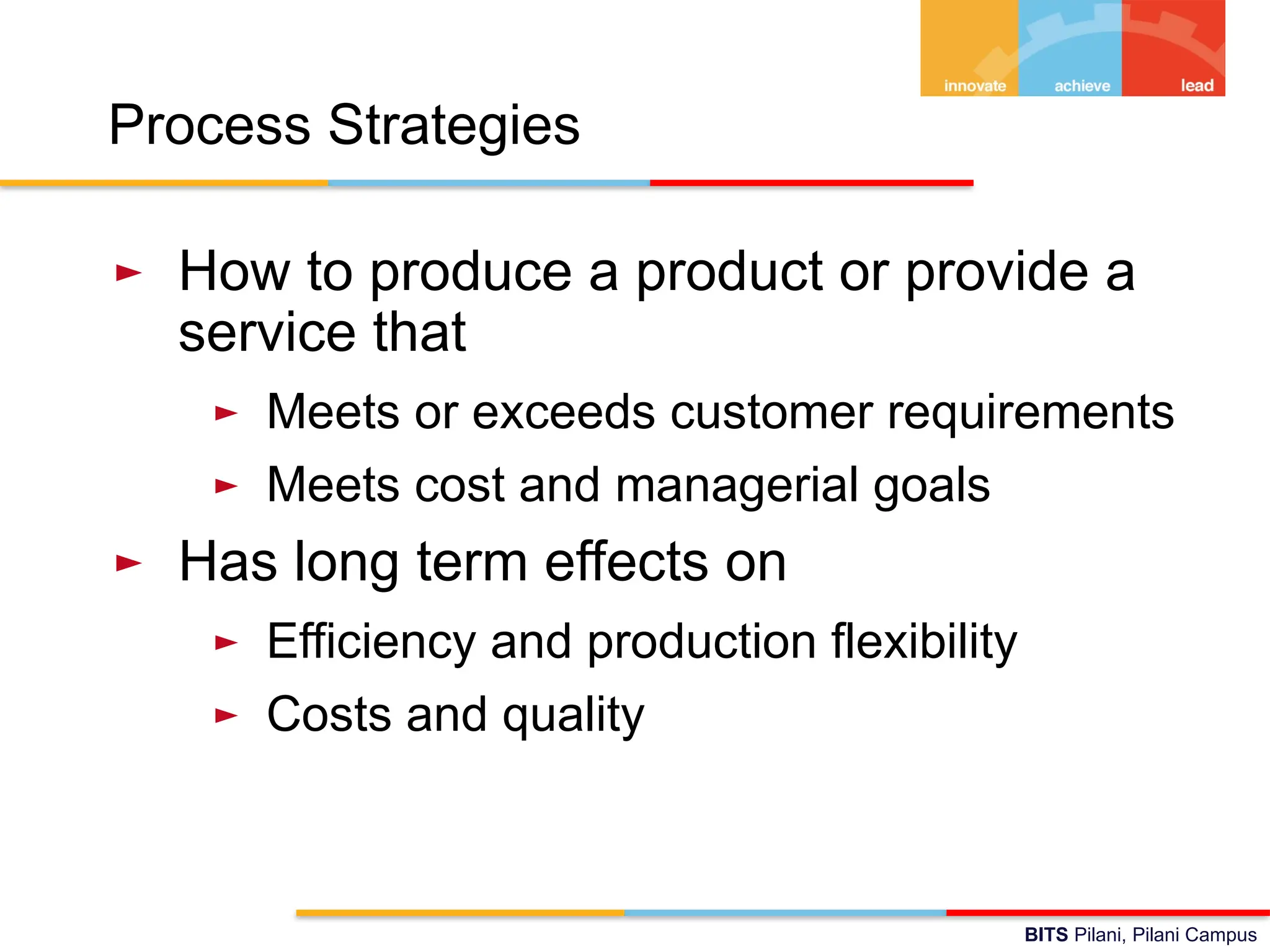 innovate achieve lead

Process Strategies

► How to produce a product or provide a service that

► Meets or exceeds customer requirements

► Meets cost and managerial goals

► Has long term effects on

► Efficiency and production flexibility

► Costs and quality

BITS Pilani, Pilani Campus